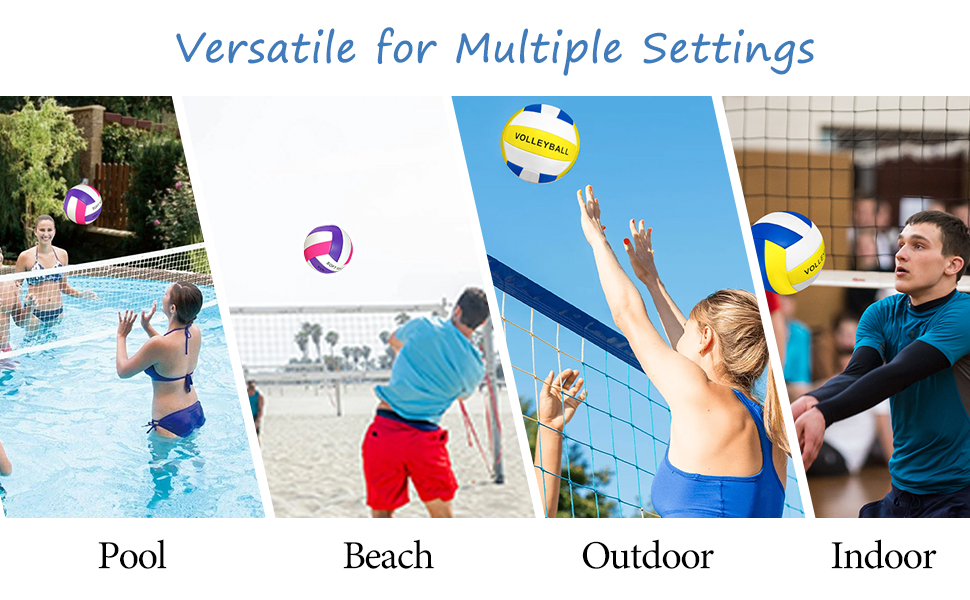 Versatile for Multiple Settings

VOLLEYBALL

VOLLE

Pool

Beach

Outdoor

Indoor